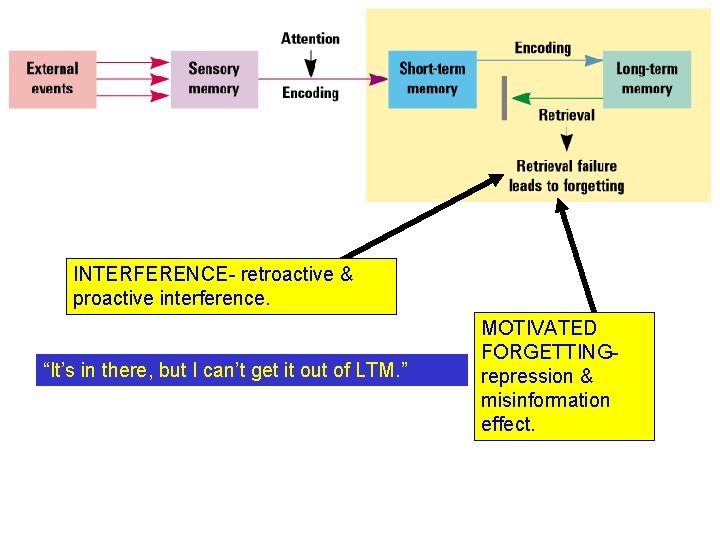 External events

Sensory memory

Attention

Encoding

Short-term memory

Encoding

Long-term memory

Retrieval

Retrieval failure leads to forgetting

INTERFERENCE- retroactive & proactive interference.

MOTIVATED FORGETTING- repression & misinformation effect.

“It’s in there, but I can’t get it out of LTM.”